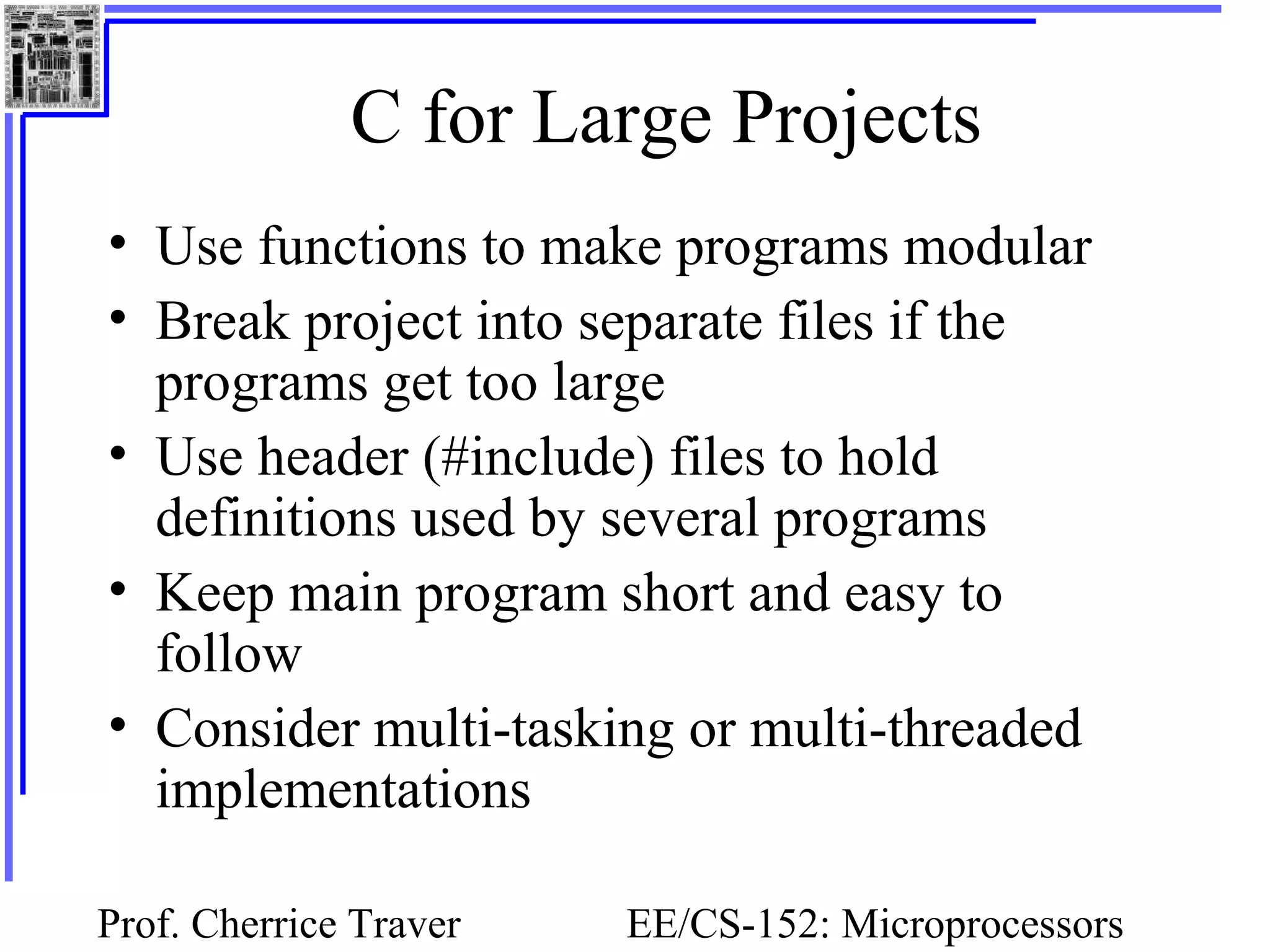 C for Large Projects

• Use functions to make programs modular
• Break project into separate files if the programs get too large
• Use header (#include) files to hold definitions used by several programs
• Keep main program short and easy to follow
• Consider multi-tasking or multi-threaded implementations

Prof. Cherrice Traver

EE/CS-152: Microprocessors